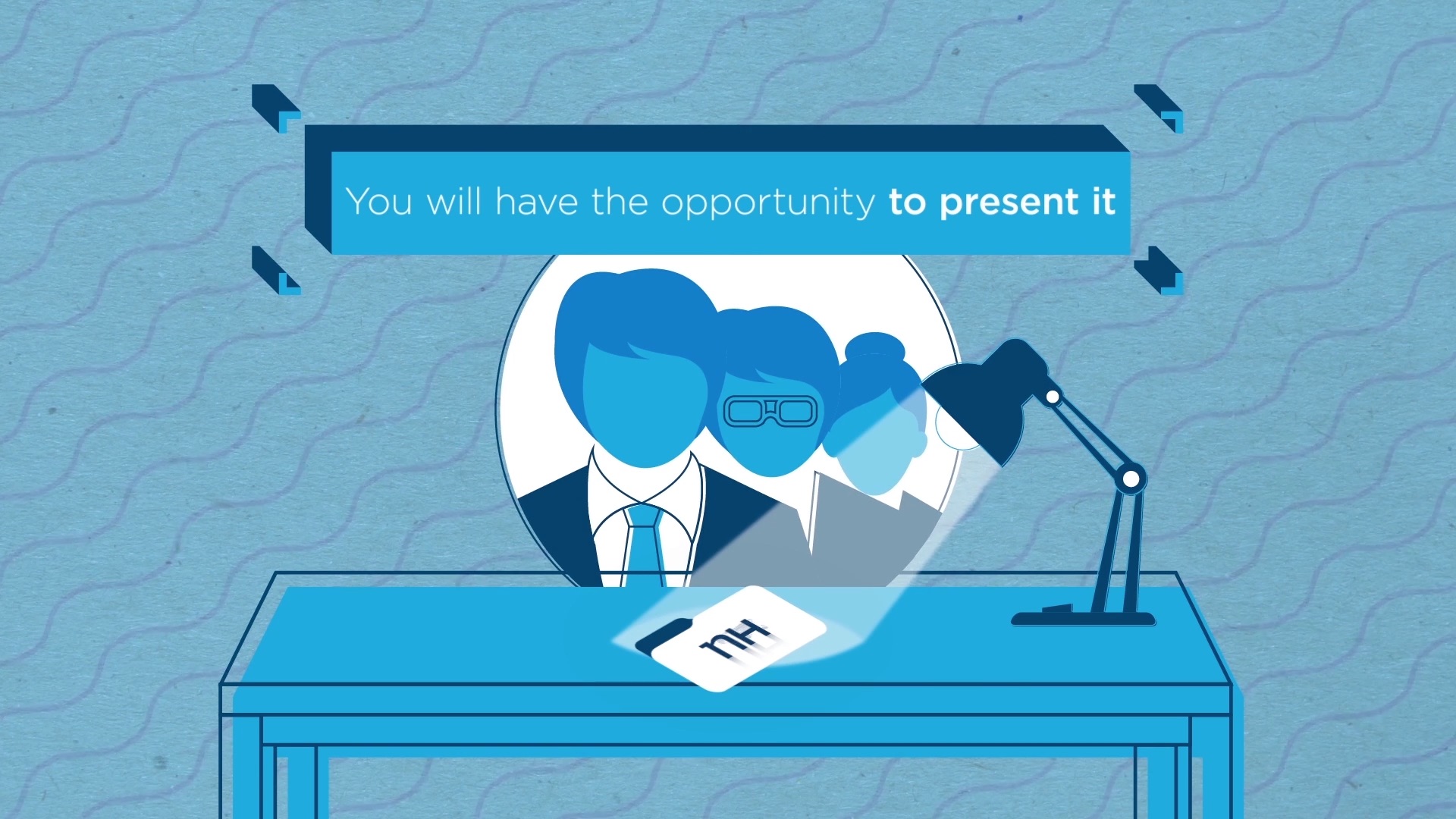 You will have the opportunity to present it

nH